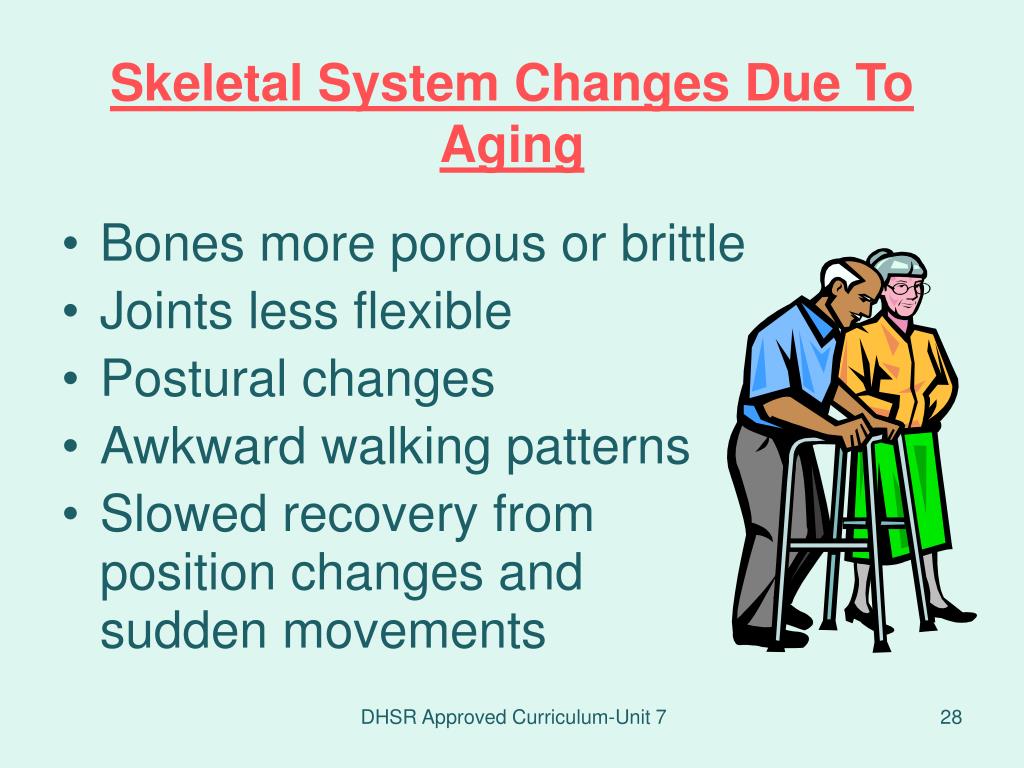 Skeletal System Changes Due To Aging

• Bones more porous or brittle
• Joints less flexible
• Postural changes
• Awkward walking patterns
• Slowed recovery from position changes and sudden movements

DHSR Approved Curriculum-Unit 7

28